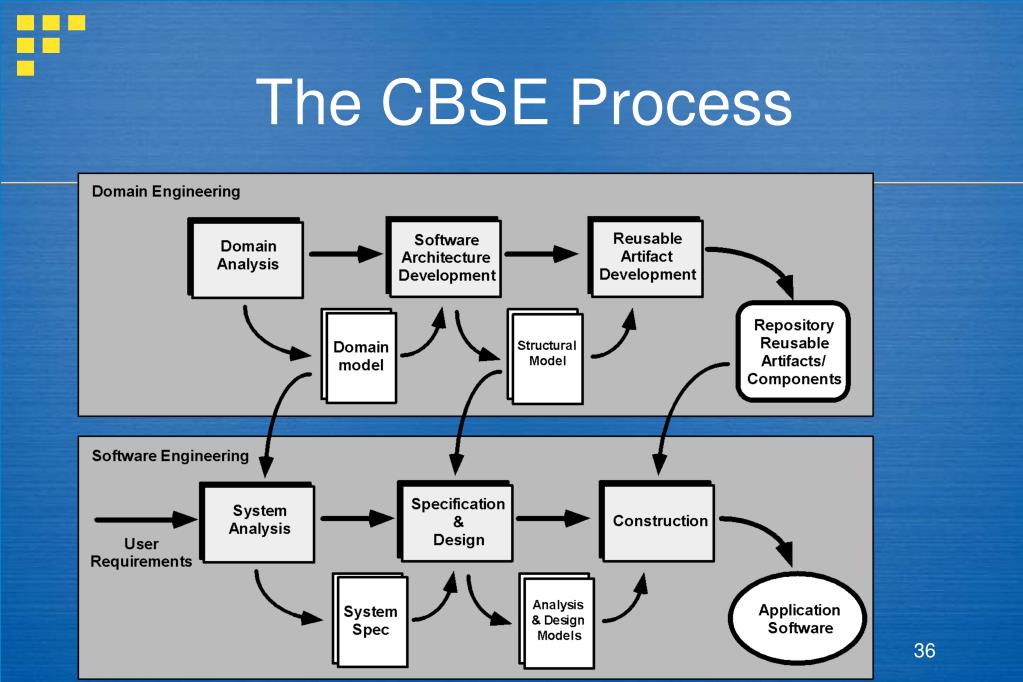 The CBSE Process

Domain Engineering

Domain Analysis

Software Architecture Development

Reusable Artifact Development

Domain model

Structural Model

Repository Reusable Artifacts/ Components

Software Engineering

User Requirements

System Analysis

Specification & Design

Construction

System Spec

Analysis & Design Models

Application Software

36